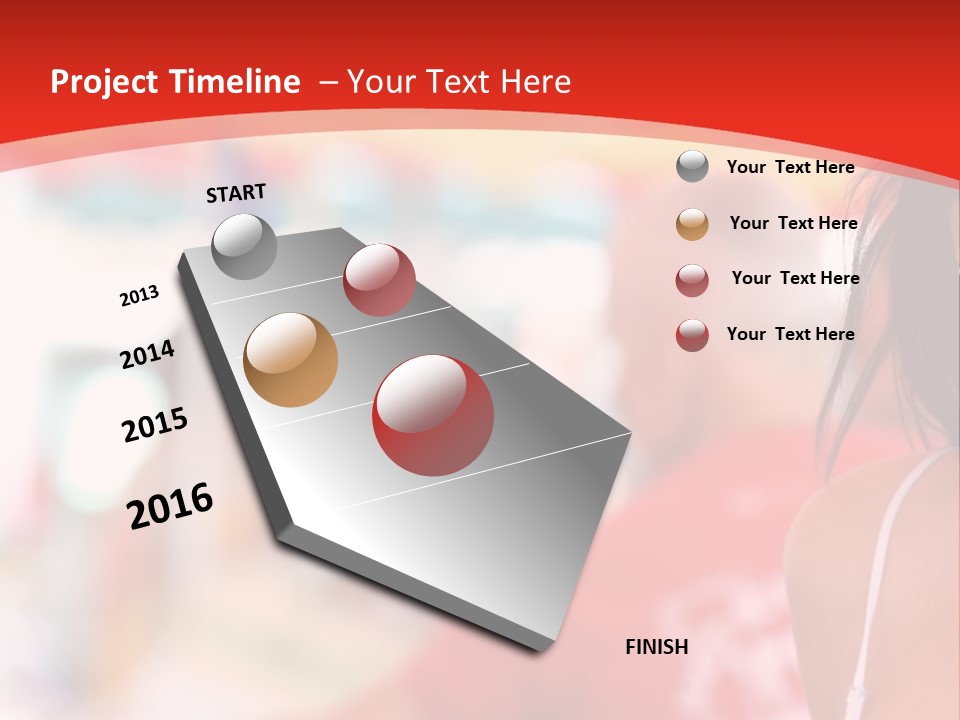 Project Timeline – Your Text Here

START

2013

2014

2015

2016

FINISH

Your Text Here

Your Text Here

Your Text Here

Your Text Here